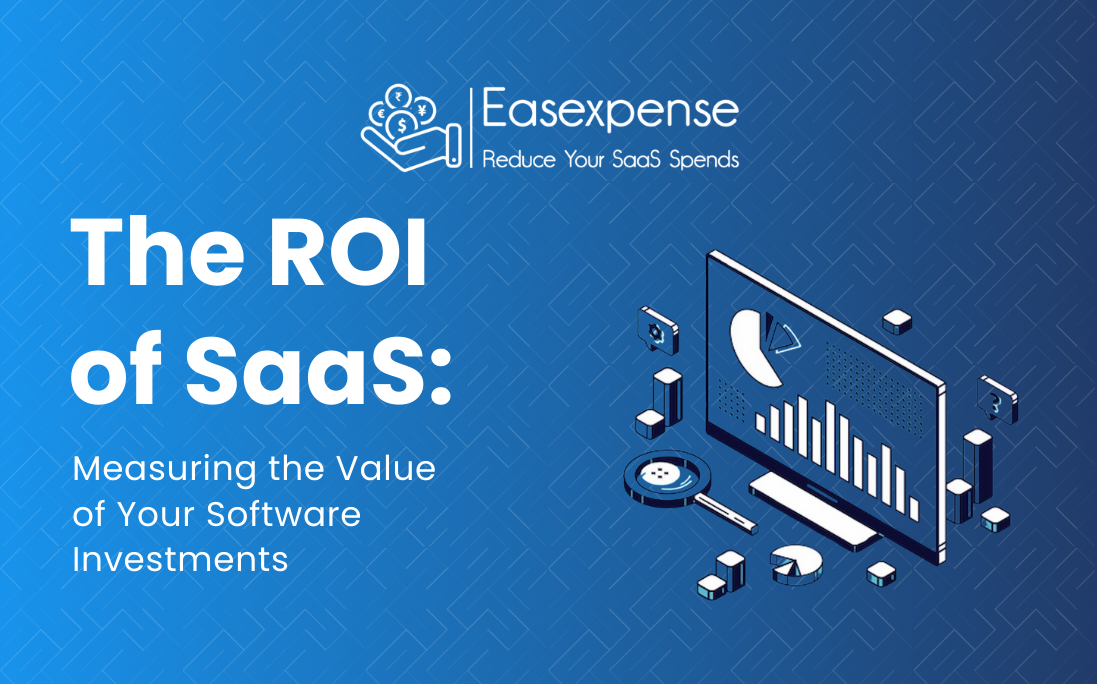 Easexpense
Reduce Your SaaS Spends

The ROI of SaaS:

Measuring the Value of Your Software Investments